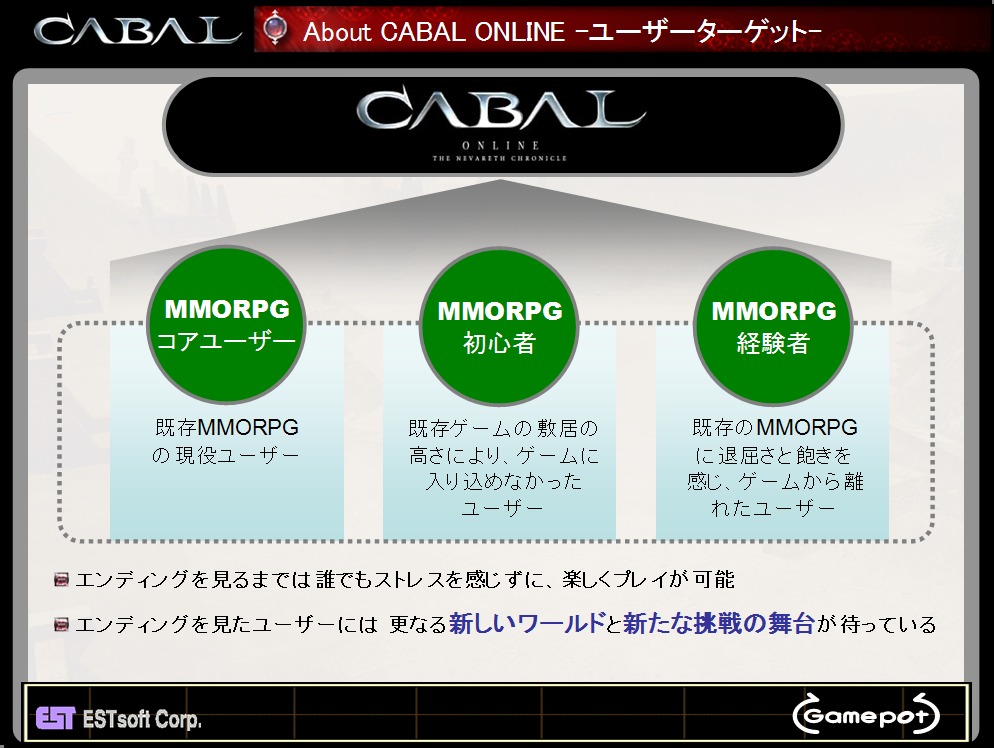 CABAL

About CABAL ONLINE -ユーザーターゲット-

CABAL
ONLINE
THE NEVARETH CHRONICLE

MMORPG
コアユーザー

既存MMORPGの現役ユーザー

MMORPG
初心者

既存ゲームの敷居の高さにより、ゲームに入り込めなかったユーザー

MMORPG
経験者

既存のMMORPGに退屈さと飽きを感じ、ゲームから離れたユーザー

エンディングを見るまでは誰でもストレスを感じずに、楽しくプレイが可能

エンディングを見たユーザーには 更なる新しいワールドと新たな挑戦の舞台が待っている

EST ESTsoft Corp.

Gamepot